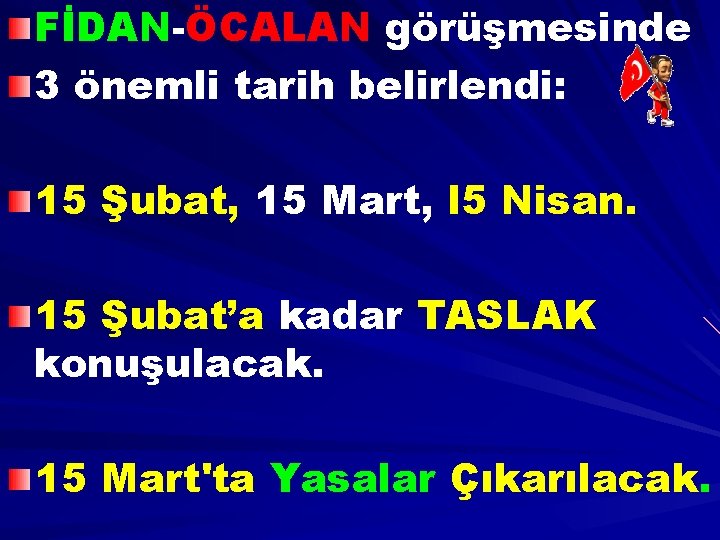 FİDAN-ÖCALAN görüşmesinde

3 önemli tarih belirlendi:

15 Şubat, 15 Mart, I5 Nisan.

15 Şubat'a kadar TASLAK konuşulacak.

15 Mart'ta Yasalar Çıkarılacak.